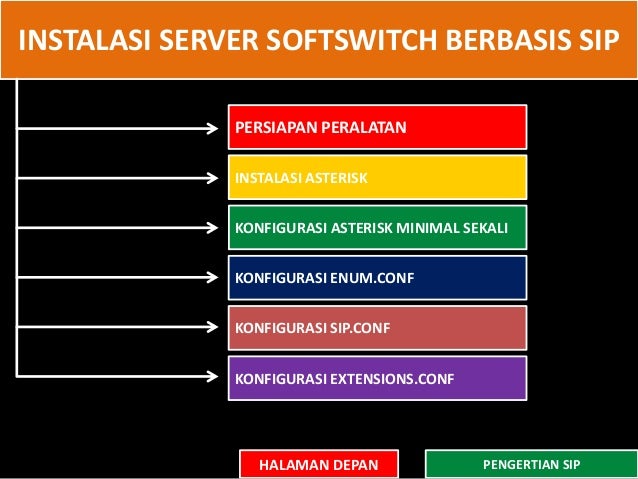 INSTALASI SERVER SOFTSWITCH BERBASIS SIP

PERSIAPAN PERALATAN

INSTALASI ASTERISK

KONFIGURASI ASTERISK MINIMAL SEKALI

KONFIGURASI ENUM.CONF

KONFIGURASI SIP.CONF

KONFIGURASI EXTENSIONS.CONF

HALAMAN DEPAN

PENGERTIAN SIP